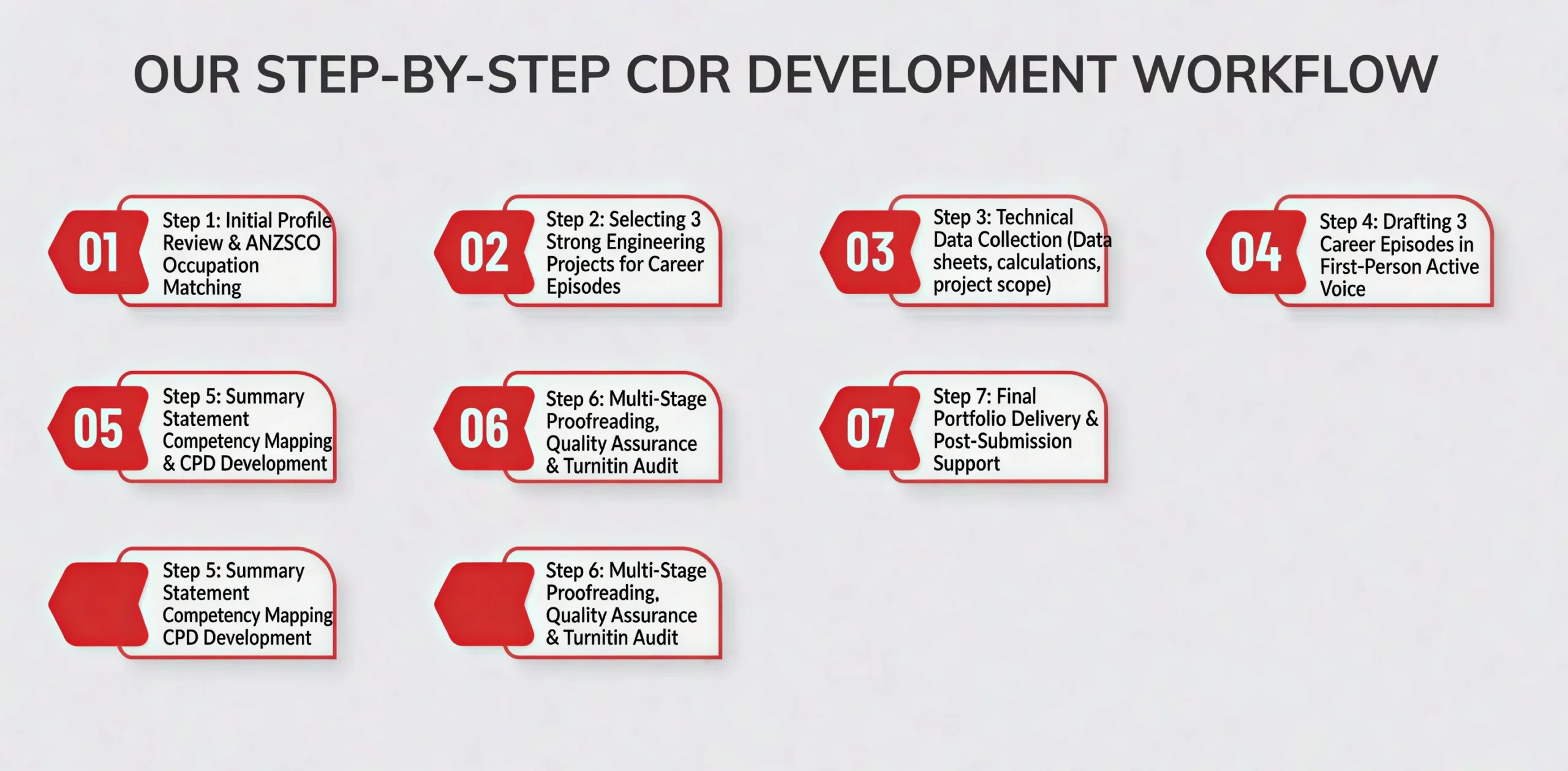 OUR STEP-BY-STEP CDR DEVELOPMENT WORKFLOW

01
Step 1: Initial Profile Review & ANZSCO Occupation Matching

02
Step 2: Selecting 3 Strong Engineering Projects for Career Episodes

03
Step 3: Technical Data Collection (Data sheets, calculations, project scope)

04
Step 4: Drafting 3 Career Episodes in First-Person Active Voice

05
Step 5: Summary Statement Competency Mapping & CPD Development

06
Step 6: Multi-Stage Proofreading, Quality Assurance & Turnitin Audit

07
Step 7: Final Portfolio Delivery & Post-Submission Support

Step 5: Summary Statement Competency Mapping CPD Development

Step 6: Multi-Stage Proofreading, Quality Assurance & Turnitin Audit